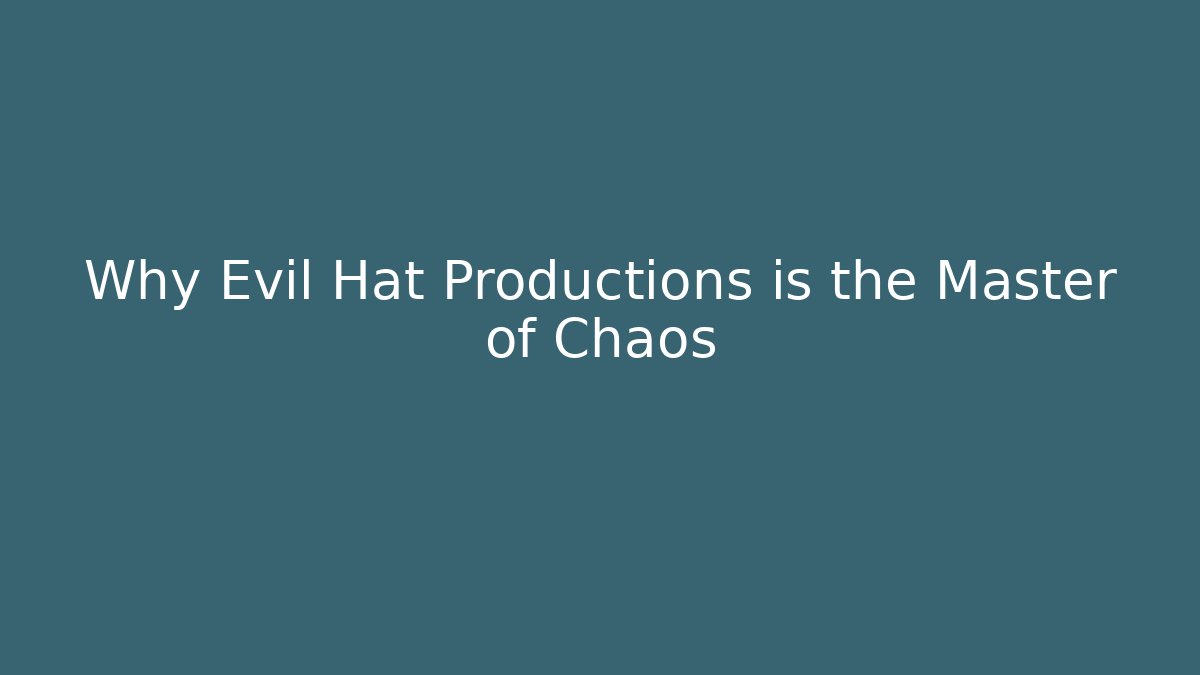 Why Evil Hat Productions is the Master of Chaos